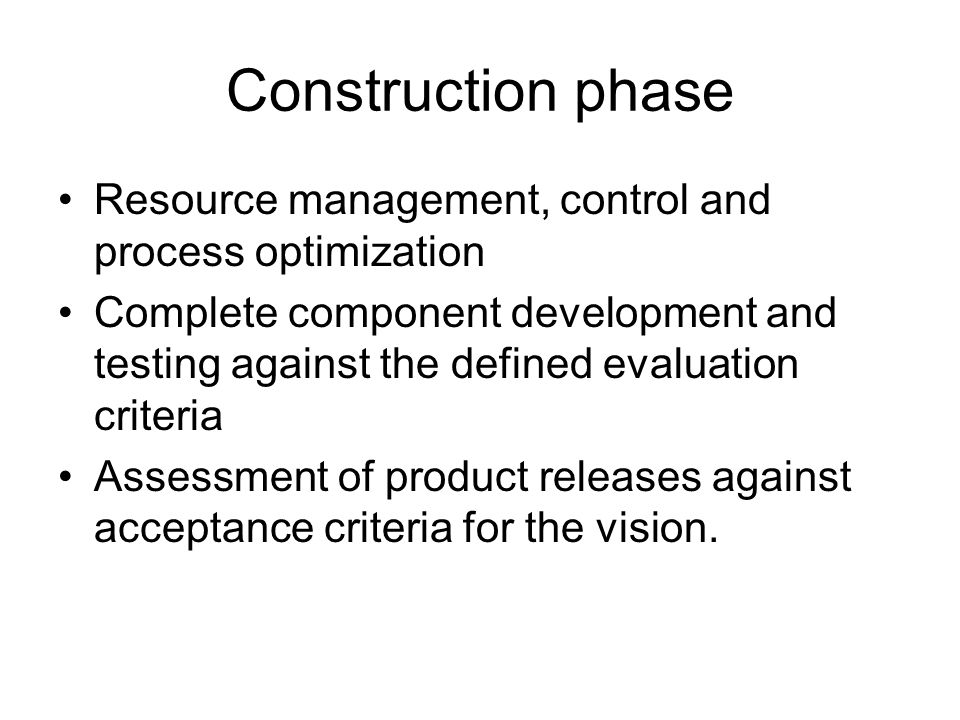 Construction phase

• Resource management, control and process optimization
• Complete component development and testing against the defined evaluation criteria
• Assessment of product releases against acceptance criteria for the vision.